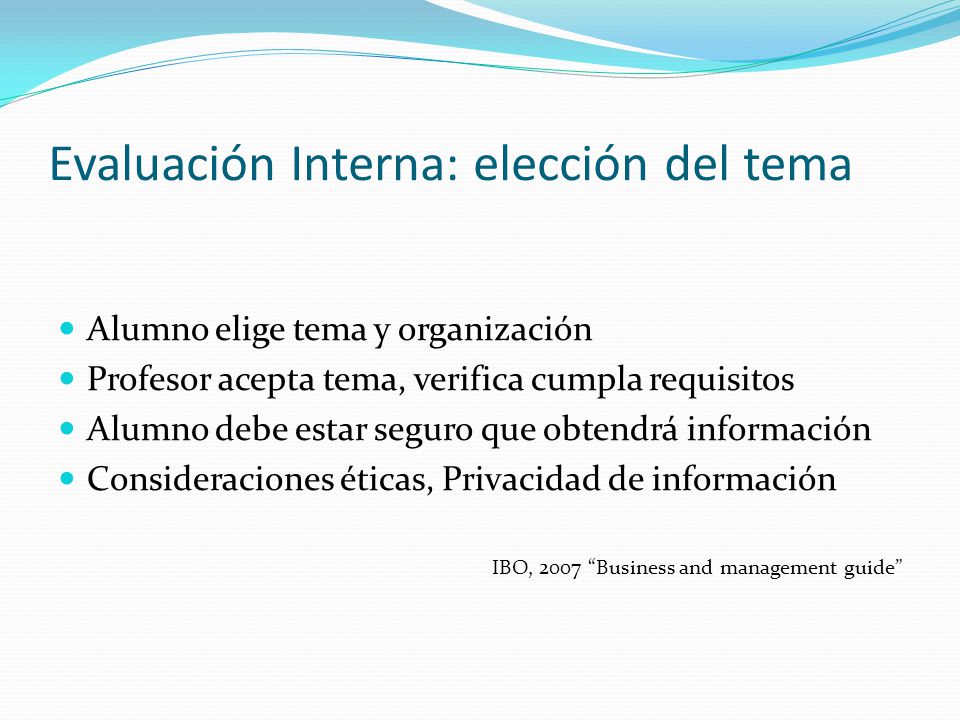 Evaluación Interna: elección del tema

- Alumno elige tema y organización
- Profesor acepta tema, verifica cumpla requisitos
- Alumno debe estar seguro que obtendrá información
- Consideraciones éticas, Privacidad de información

IBO, 2007 “Business and management guide”